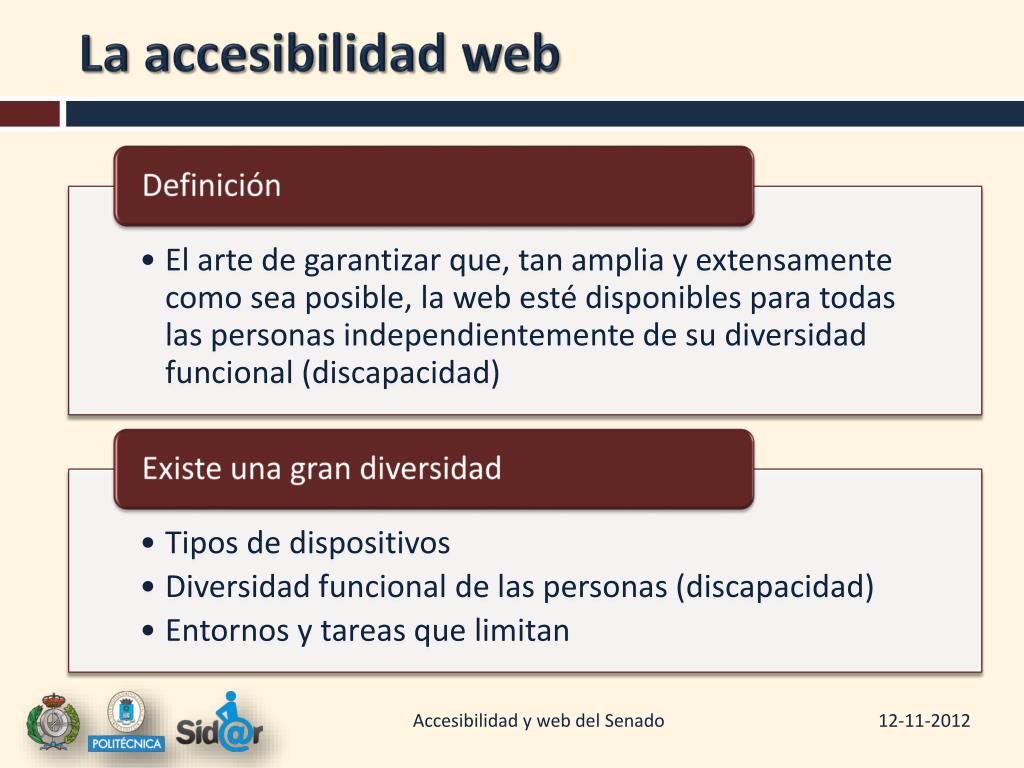 La accesibilidad web

Definición

• El arte de garantizar que, tan amplia y extensamente como sea posible, la web esté disponibles para todas las personas independientemente de su diversidad funcional (discapacidad)

Existe una gran diversidad

• Tipos de dispositivos
• Diversidad funcional de las personas (discapacidad)
• Entornos y tareas que limitan

POLITÉCNICA

Sid@r

Accesibilidad y web del Senado

12-11-2012